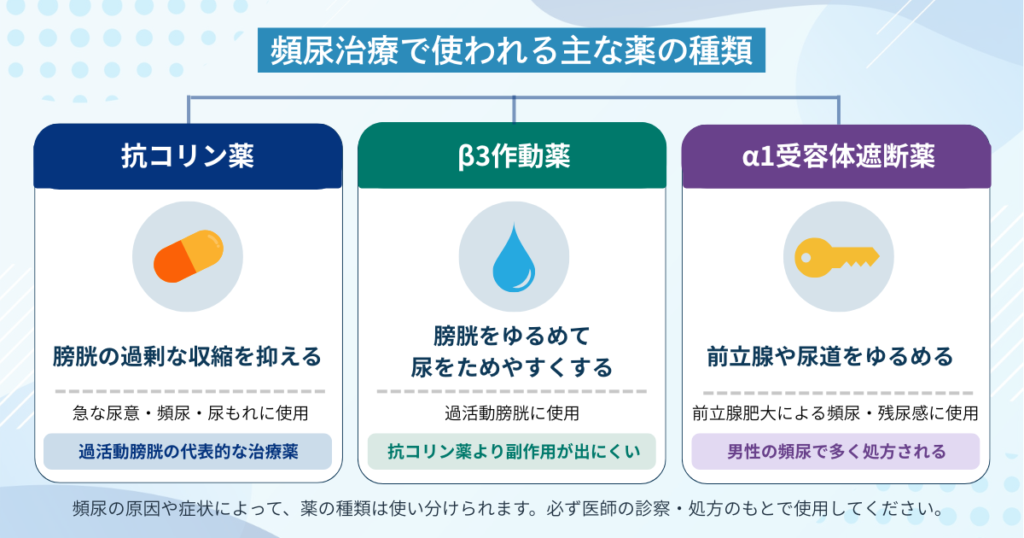 頻尿治療で使われる主な薬の種類

抗コリン薬

膀胱の過剰な収縮を抑える

急な尿意・頻尿・尿もれに使用

過活動膀胱の代表的な治療薬

β3作動薬

膀胱をゆるめて尿をためやすくする

過活動膀胱に使用

抗コリン薬より副作用が出にくい

α1受容体遮断薬

前立腺や尿道をゆるめる

前立腺肥大による頻尿・残尿感に使用

男性の頻尿で多く処方される

頻尿の原因や症状によって、薬の種類は使い分けられます。必ず医師の診察・処方のもとで使用してください。